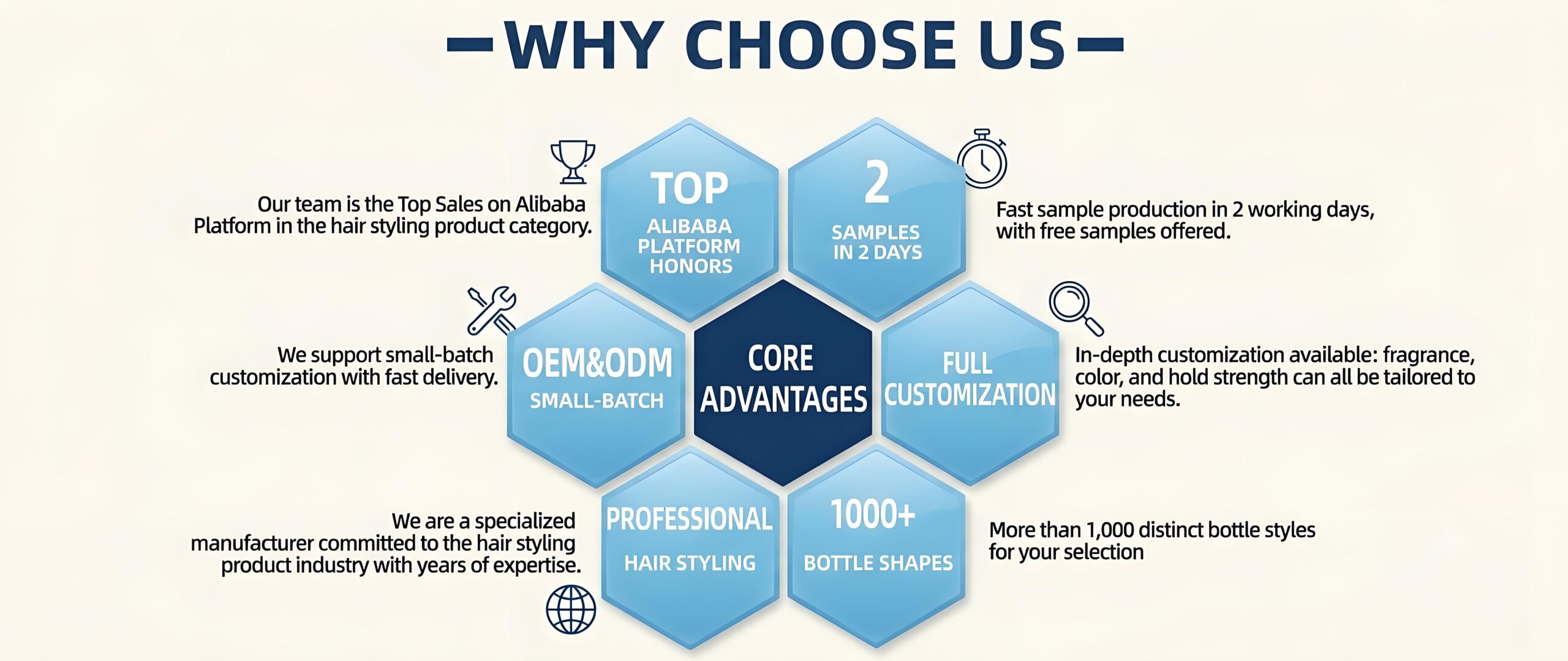 WHY CHOOSE US

Our team is the Top Sales on Alibaba Platform in the hair styling product category.

TOP
ALIBABA PLATFORM HONORS

2
SAMPLES IN 2 DAYS

Fast sample production in 2 working days, with free samples offered.

We support small-batch customization with fast delivery.

OEM&ODM
SMALL-BATCH

CORE ADVANTAGES

FULL CUSTOMIZATION

In-depth customization available: fragrance, color, and hold strength can all be tailored to your needs.

We are a specialized manufacturer committed to the hair styling product industry with years of expertise.

PROFESSIONAL
HAIR STYLING

1000+
BOTTLE SHAPES

More than 1,000 distinct bottle styles for your selection